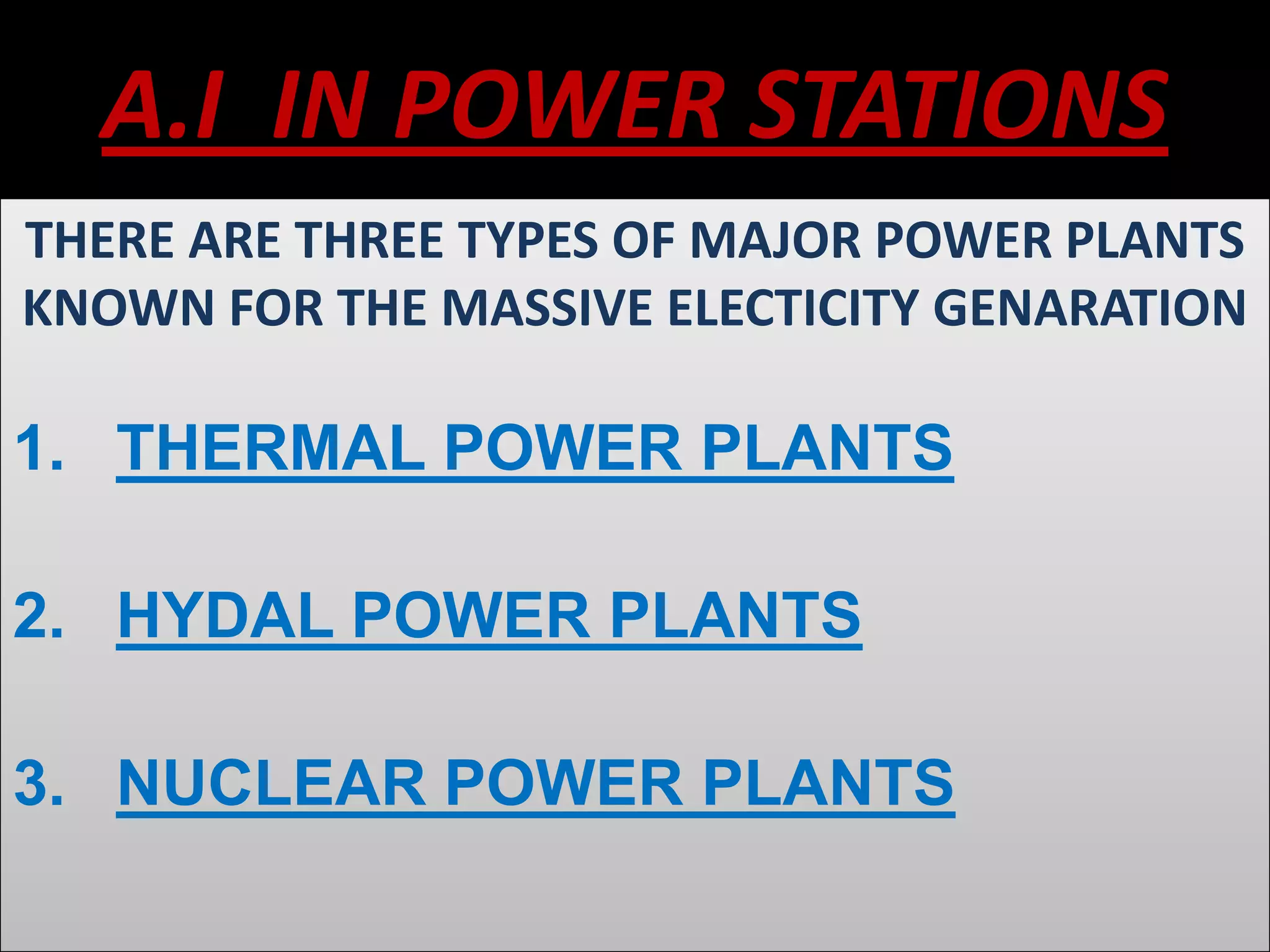 A.I IN POWER STATIONS

THERE ARE THREE TYPES OF MAJOR POWER PLANTS KNOWN FOR THE MASSIVE ELECTICITY GENARATION

1. THERMAL POWER PLANTS

2. HYDAL POWER PLANTS

3. NUCLEAR POWER PLANTS